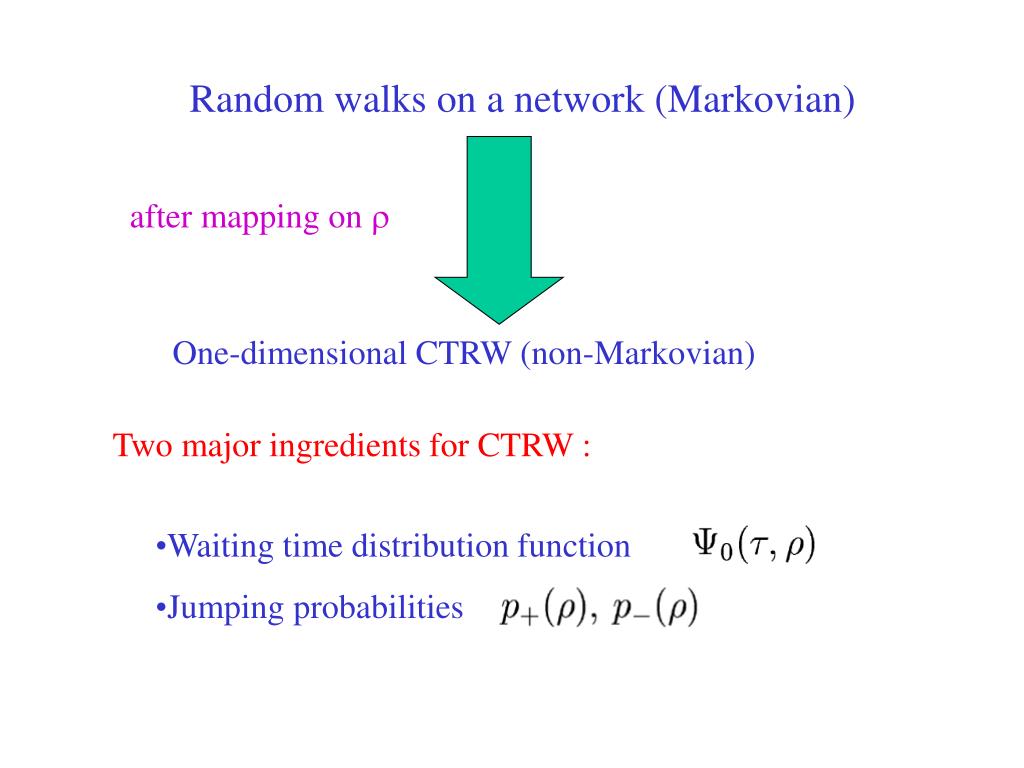 Random walks on a network (Markovian)

after mapping on ρ

One-dimensional CTRW (non-Markovian)

Two major ingredients for CTRW :

•Waiting time distribution function $\Psi_0(\tau, \rho)$

•Jumping probabilities $p_+(\rho),\ p_-(\rho)$